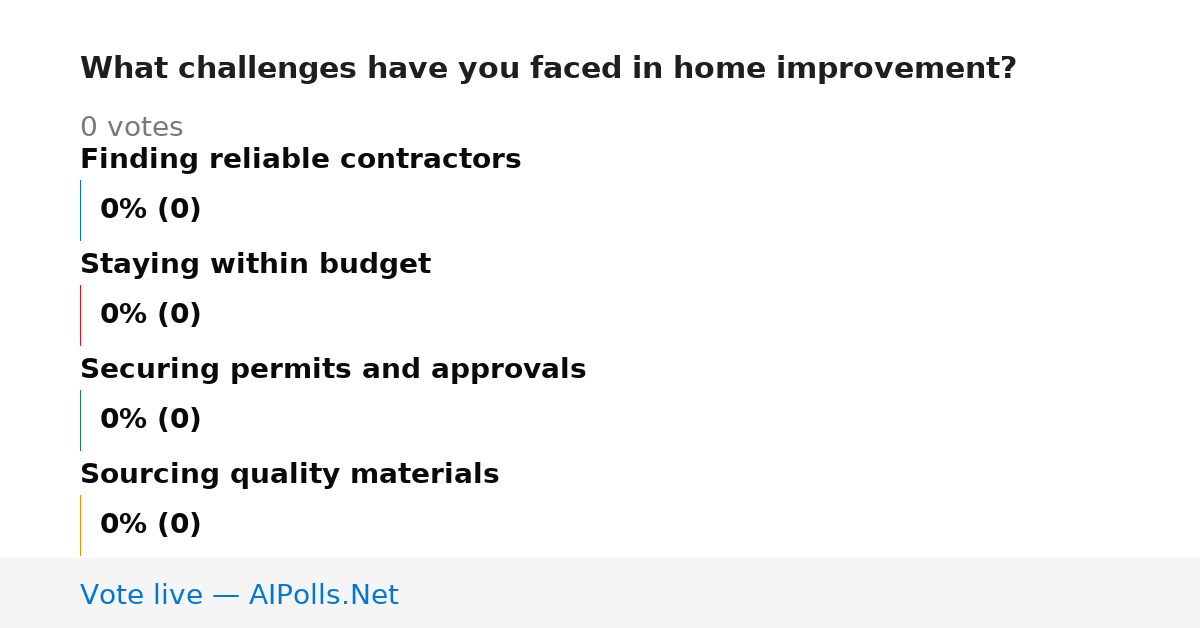 What challenges have you faced in home improvement?

0 votes

Finding reliable contractors

0% (0)

Staying within budget

0% (0)

Securing permits and approvals

0% (0)

Sourcing quality materials

0% (0)

Vote live — AIPolls.Net